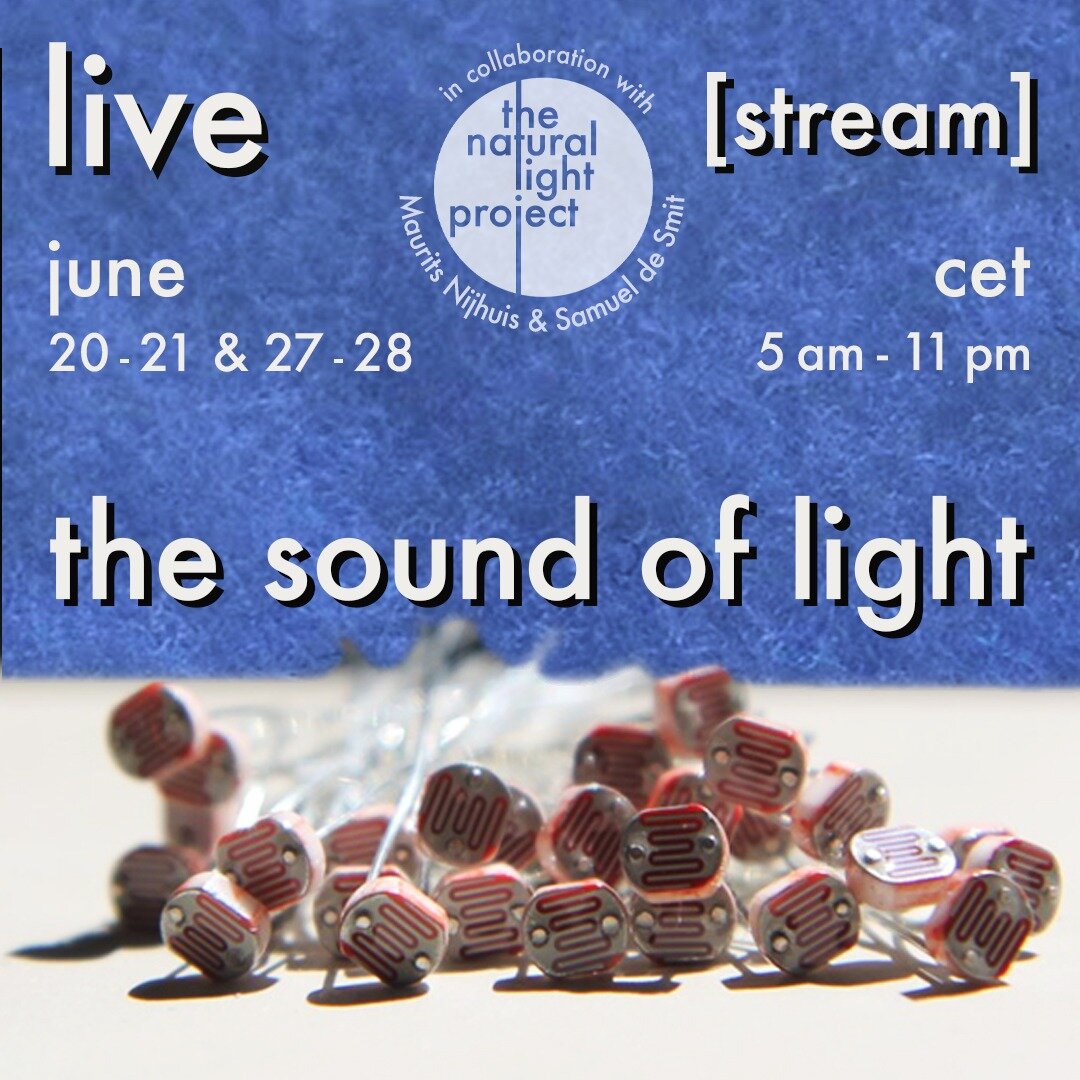 live

in collaboration with

the natural light project

Maurits Nijhuis & Samuel de Smit

[stream]

june

20 - 21 & 27 - 28

cet

5 am - 11 pm

the sound of light